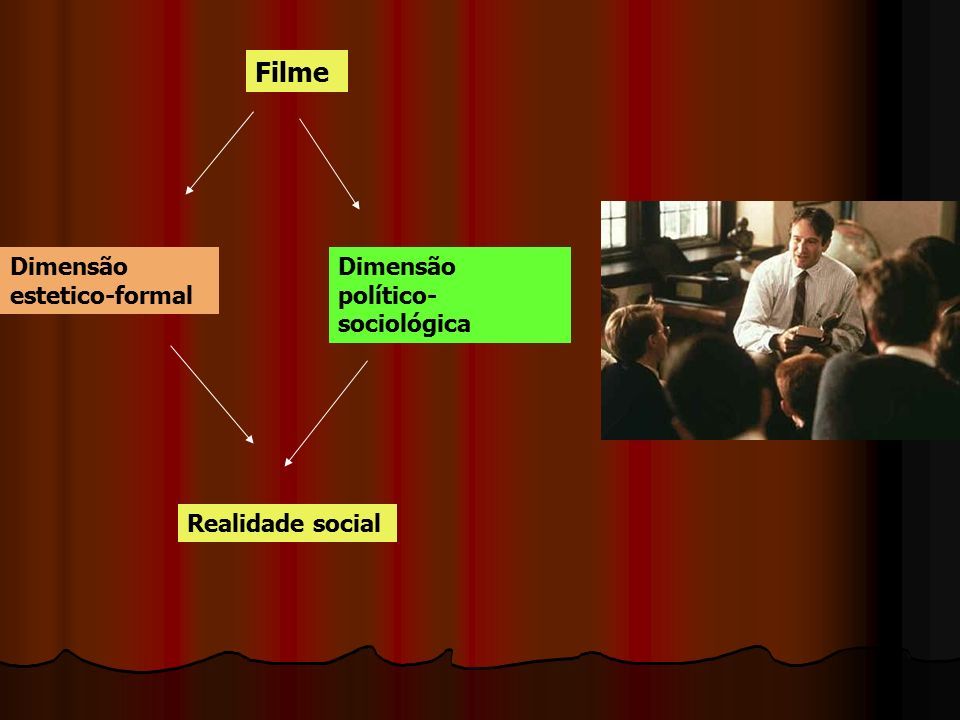 Filme

Dimensão estetico-formal

Dimensão político-sociológica

Realidade social